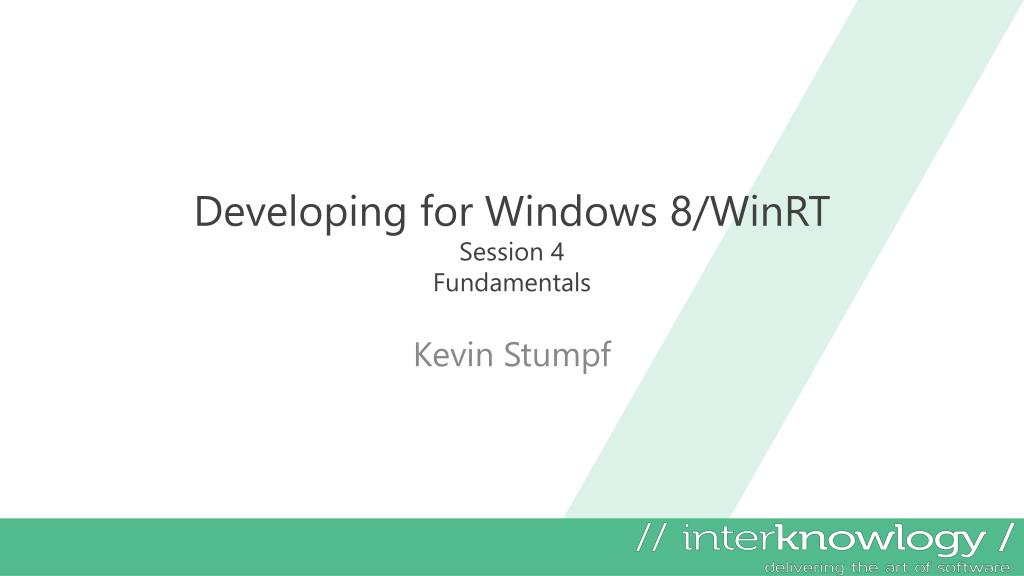 Developing for Windows 8/WinRT
Session 4
Fundamentals

Kevin Stumpf

// interknowlogy /
delivering the art of software